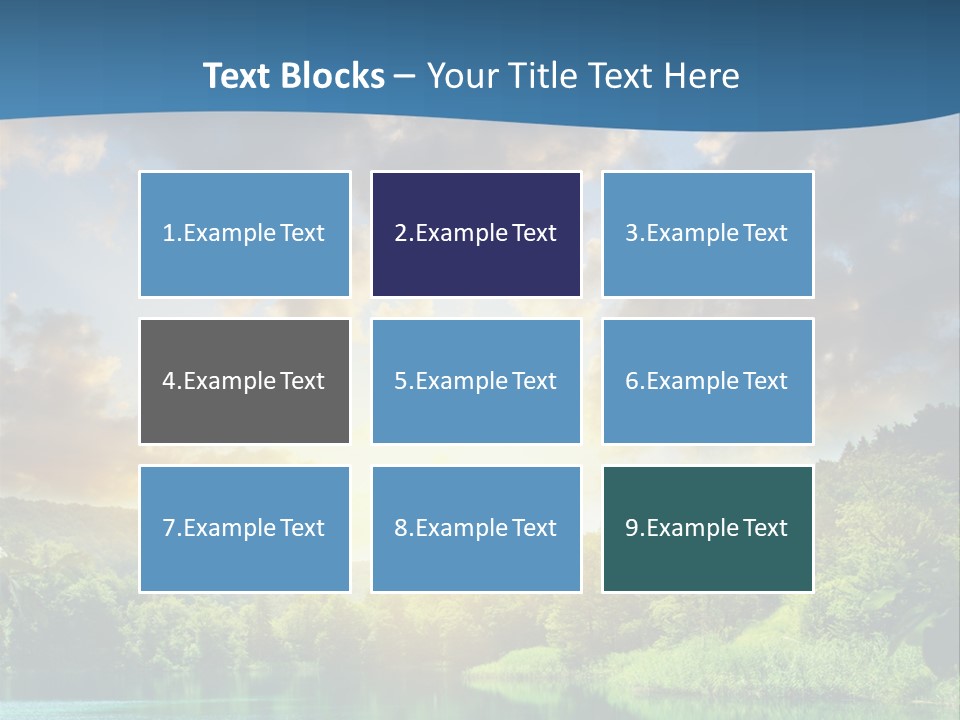 Text Blocks – Your Title Text Here

1.Example Text

2.Example Text

3.Example Text

4.Example Text

5.Example Text

6.Example Text

7.Example Text

8.Example Text

9.Example Text